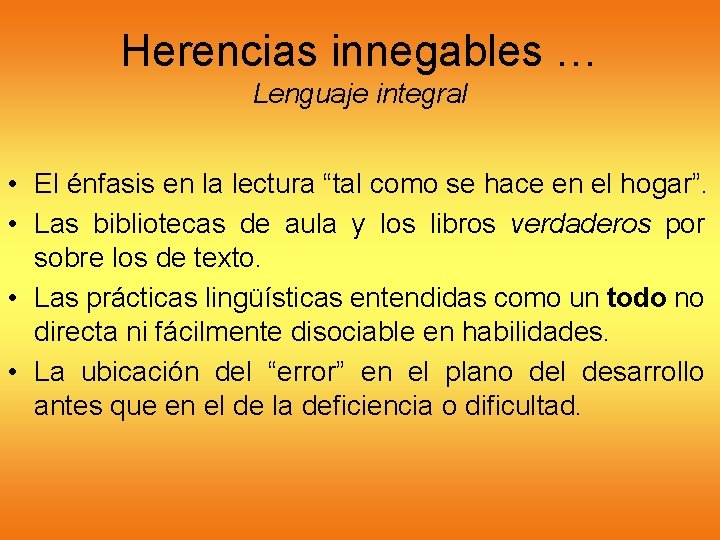 Herencias innegables …
Lenguaje integral

• El énfasis en la lectura “tal como se hace en el hogar”.
• Las bibliotecas de aula y los libros verdaderos por sobre los de texto.
• Las prácticas lingüísticas entendidas como un todo no directa ni fácilmente disociable en habilidades.
• La ubicación del “error” en el plano del desarrollo antes que en el de la deficiencia o dificultad.